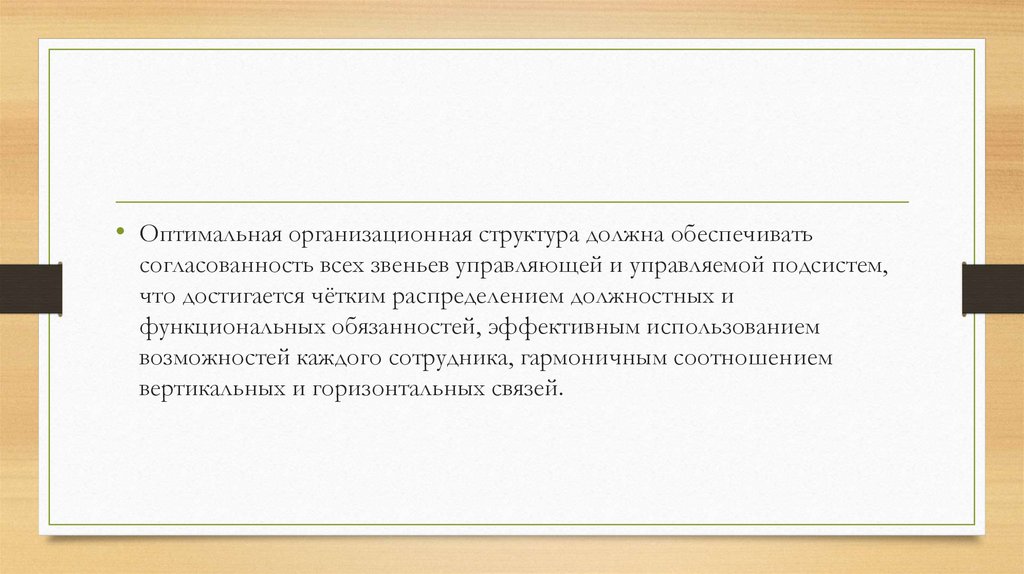 • Оптимальная организационная структура должна обеспечивать согласованность всех звеньев управляющей и управляемой подсистем, что достигается чётким распределением должностных и функциональных обязанностей, эффективным использованием возможностей каждого сотрудника, гармоничным соотношением вертикальных и горизонтальных связей.